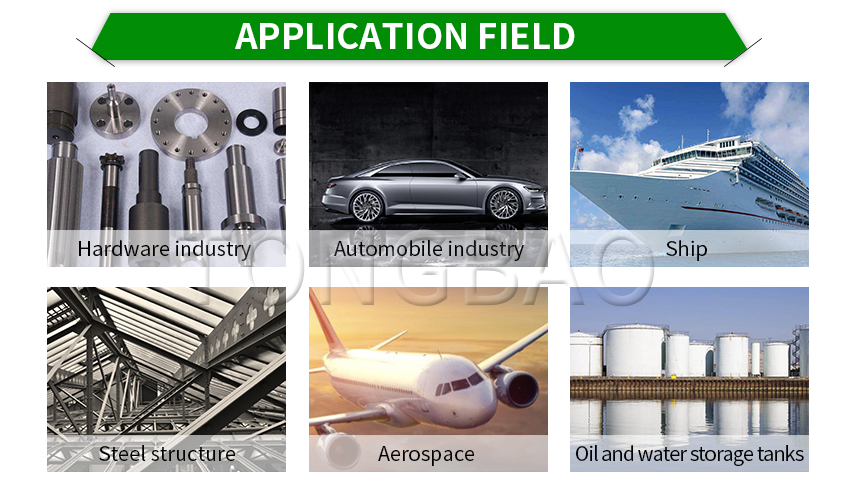 APPLICATION FIELD

Hardware industry

Automobile industry

Ship

TONGBAO

Steel structure

Aerospace

Oil and water storage tanks